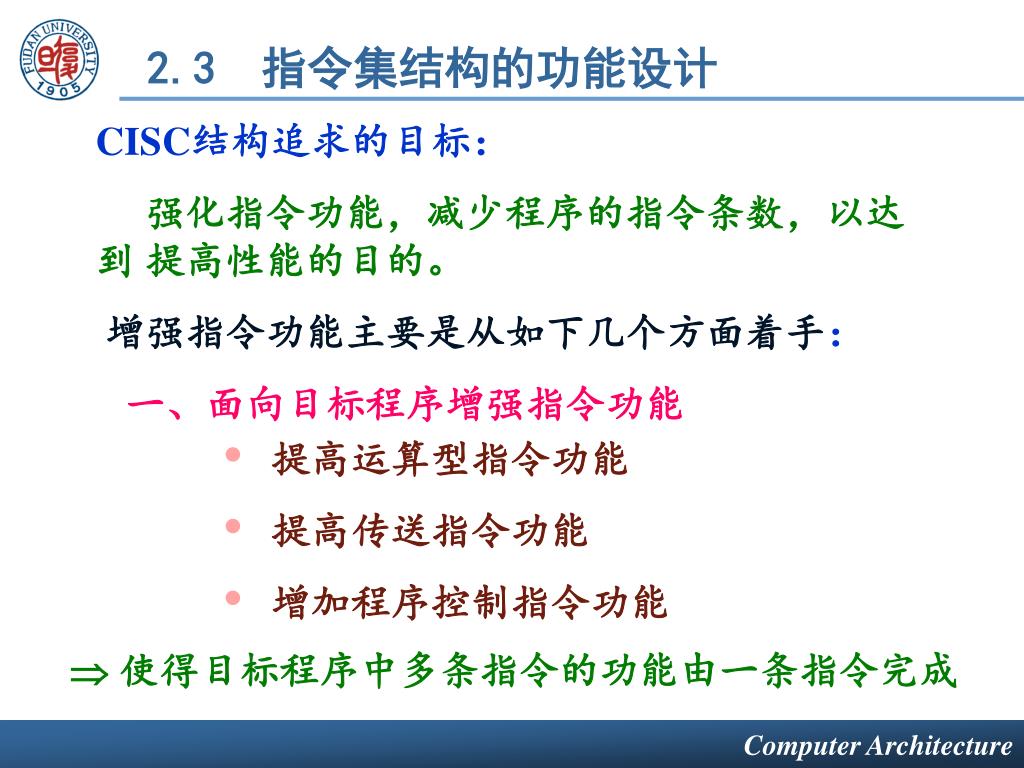 FUDAN UNIVERSITY 1905

2.3　指令集结构的功能设计

CISC结构追求的目标：

强化指令功能，减少程序的指令条数，以达到 提高性能的目的。

增强指令功能主要是从如下几个方面着手：

一、面向目标程序增强指令功能

• 提高运算型指令功能

• 提高传送指令功能

• 增加程序控制指令功能

$\Rightarrow$ 使得目标程序中多条指令的功能由一条指令完成

Computer Architecture